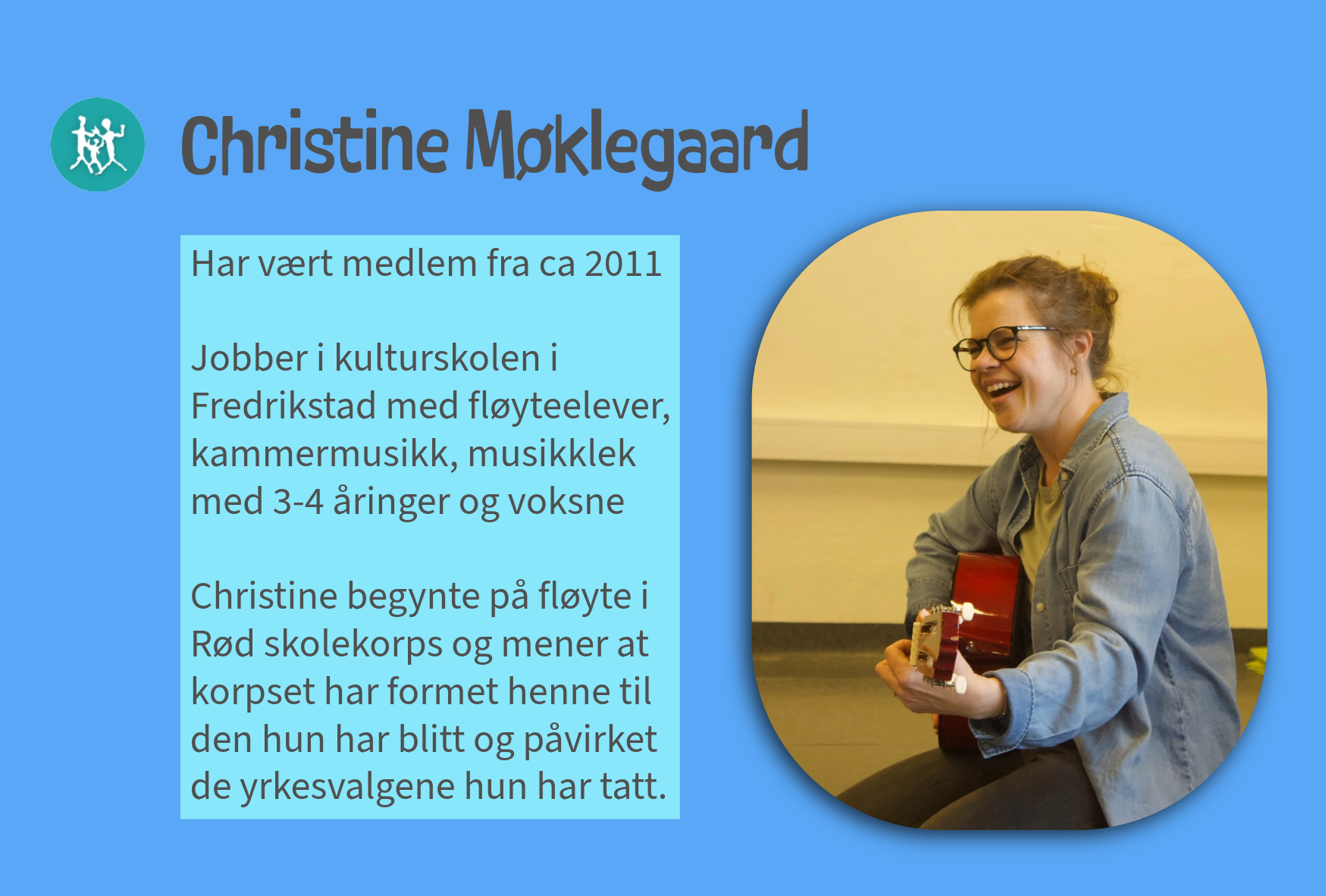 Christine Møklegaard

Har vært medlem fra ca 2011

Jobber i kulturskolen i Fredrikstad med fløyteelever, kammermusikk, musikklek med 3-4 åringer og voksne

Christine begynte på fløyte i Rød skolekorps og mener at korpset har formet henne til den hun har blitt og påvirket de yrkesvalgene hun har tatt.